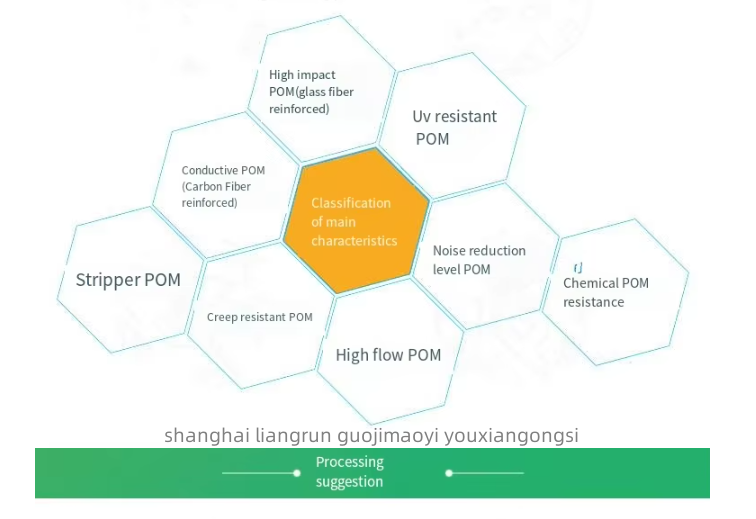 High impact POM(glass fiber reinforced)

Uv resistant POM

Conductive POM (Carbon Fiber reinforced)

Classification of main characteristics

Stripper POM

Noise reduction level POM

Chemical POM resistance

Creep resistant POM

High flow POM

shanghai liangrun guojimaoyi youxiangongsi

Processing suggestion